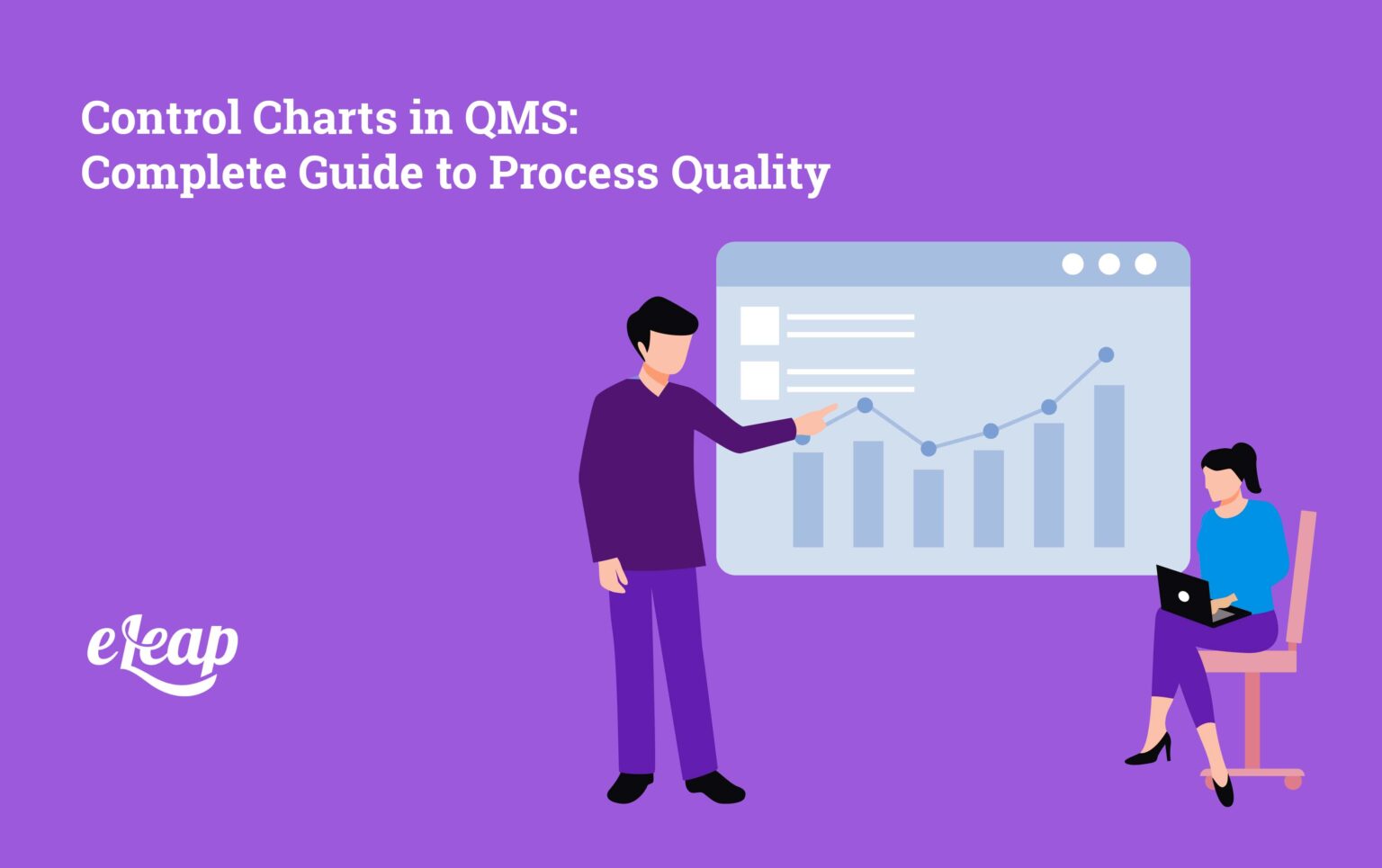 Control Charts in QMS:
Complete Guide to Process Quality

eLeap